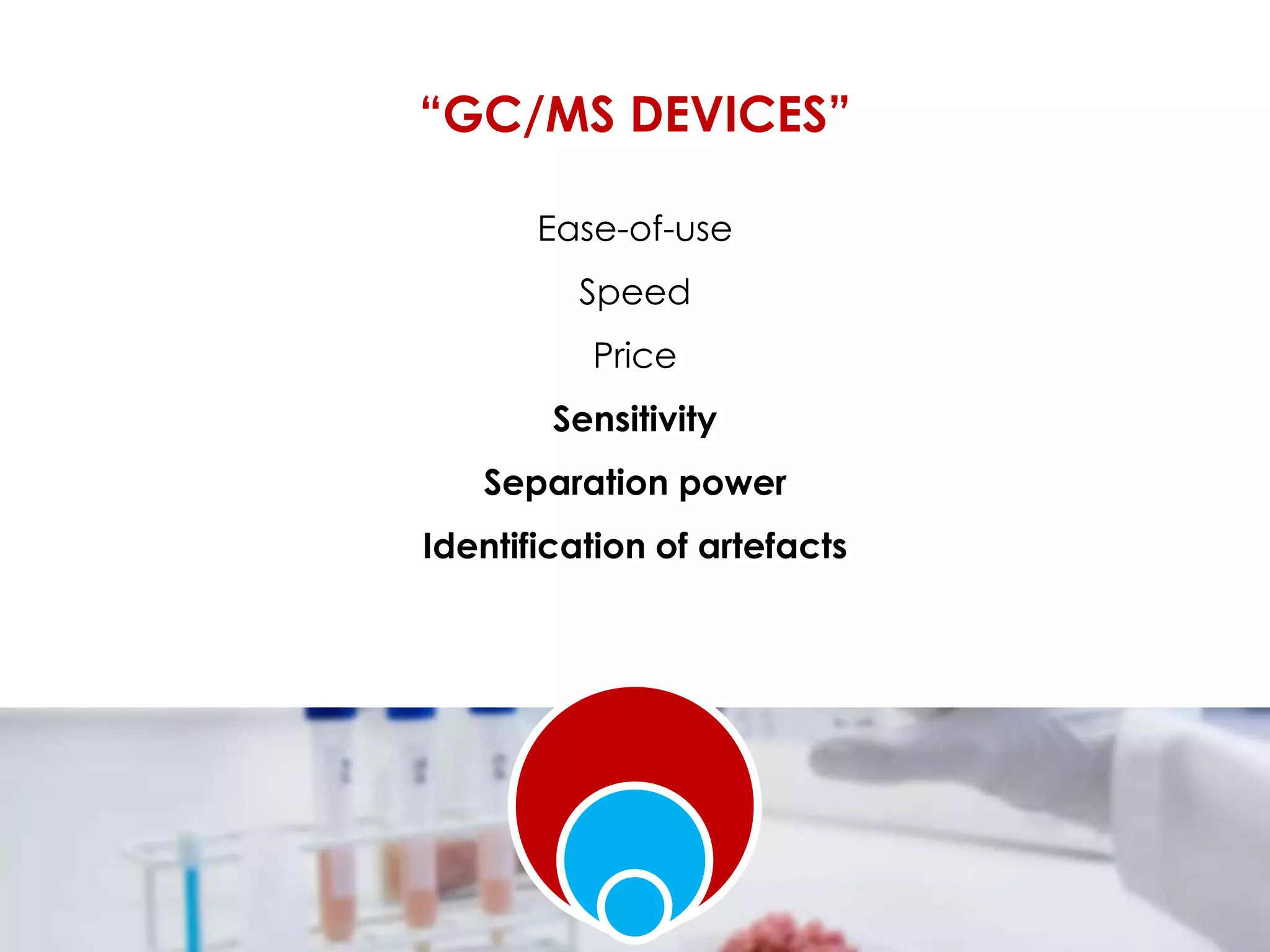 “GC/MS DEVICES”

Ease-of-use

Speed

Price

Sensitivity

Separation power

Identification of artefacts